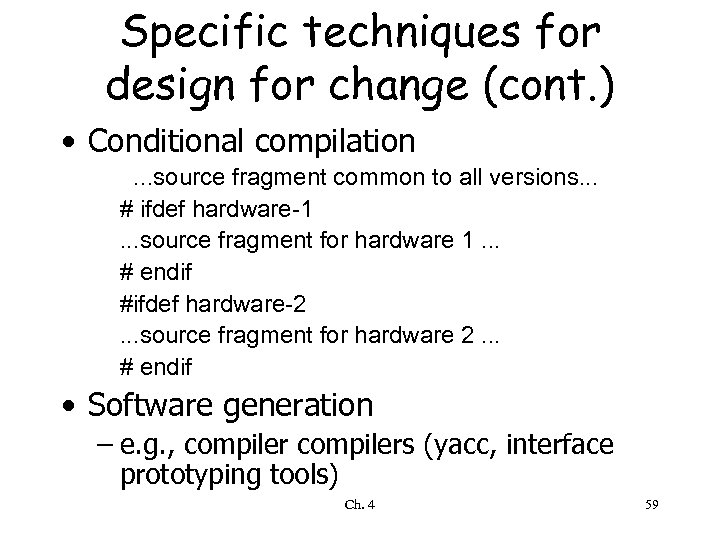 Specific techniques for design for change (cont.)

• Conditional compilation

...source fragment common to all versions...

# ifdef hardware-1

...source fragment for hardware 1 ...

# endif

#ifdef hardware-2

...source fragment for hardware 2 ...

# endif

• Software generation

– e.g., compiler compilers (yacc, interface prototyping tools)

Ch. 4

59